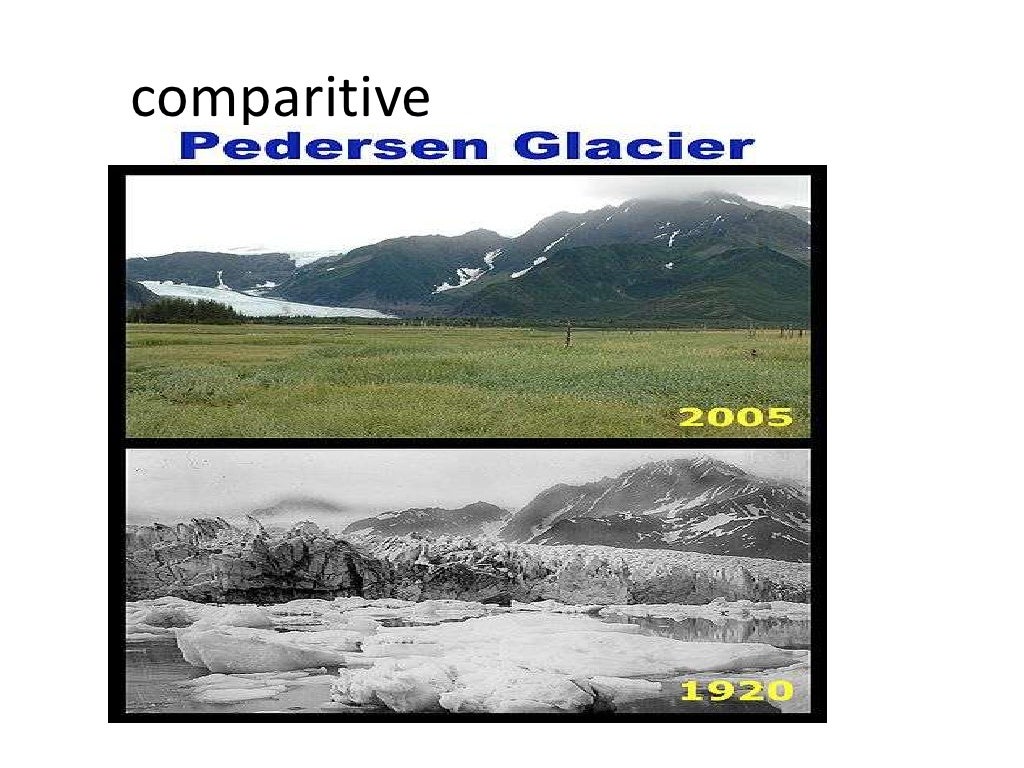 comparitive

Pedersen Glacier

2005

1920